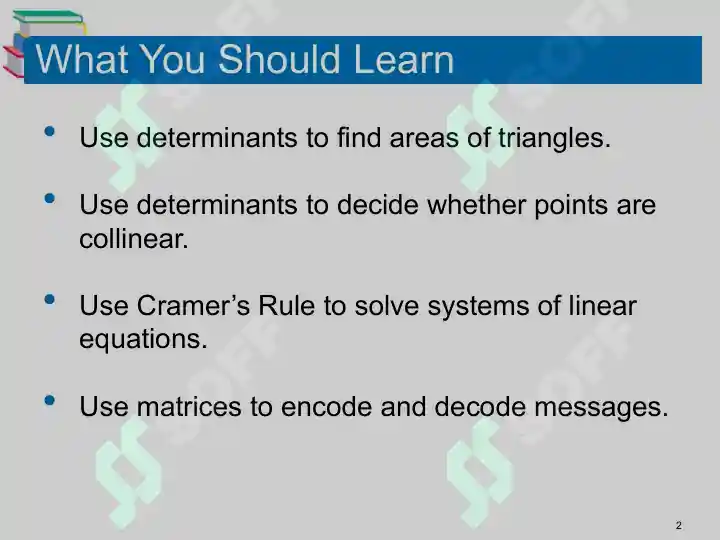 What You Should Learn

• Use determinants to find areas of triangles.

• Use determinants to decide whether points are collinear.

• Use Cramer's Rule to solve systems of linear equations.

• Use matrices to encode and decode messages.

2